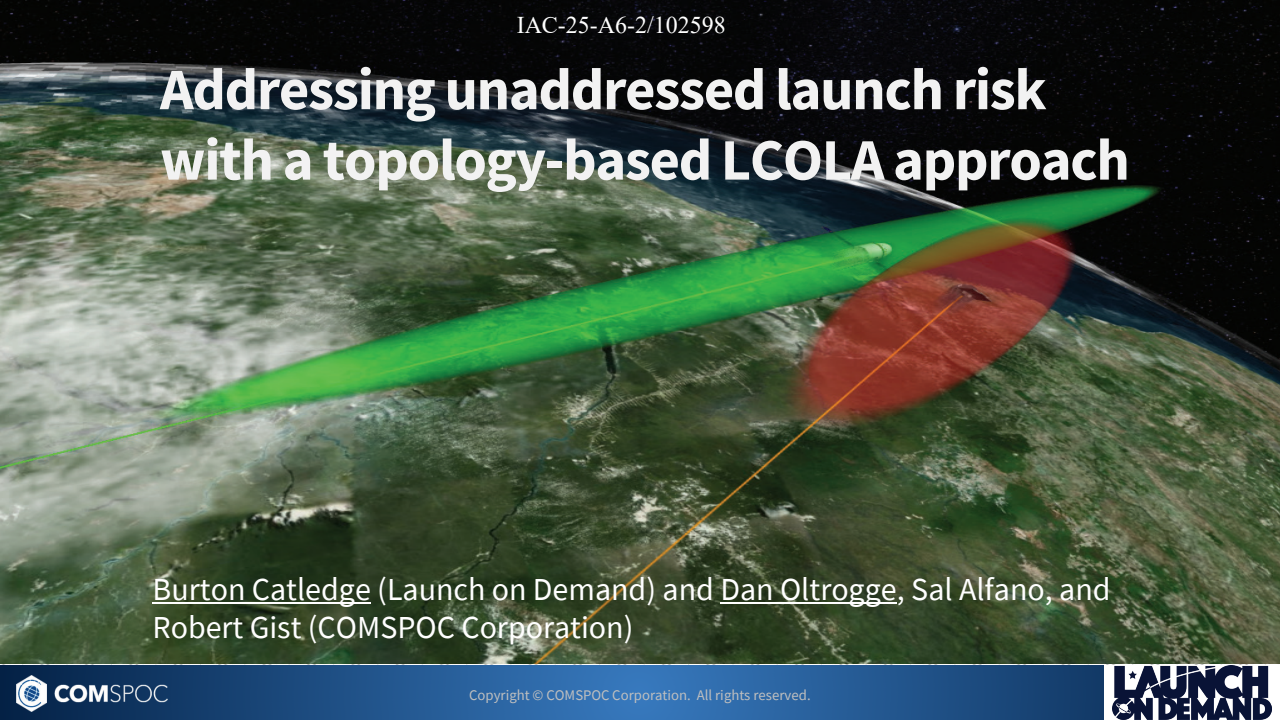 IAC-25-A6-2/102598

Addressing unaddressed launch risk with a topology-based LCOLA approach

Burton Catledge (Launch on Demand) and Dan Oltrogge, Sal Alfano, and Robert Gist (COMSPOC Corporation)

COMSPOC

Copyright © COMSPOC Corporation. All rights reserved.

LAUNCH ON DEMAND